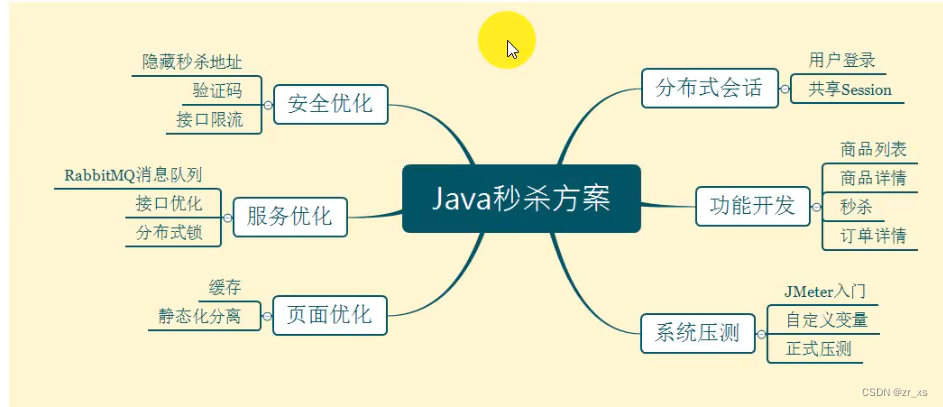 Java秒杀方案

安全优化
隐藏秒杀地址
验证码
接口限流

服务优化
RabbitMQ消息队列
接口优化
分布式锁

页面优化
缓存
静态化分离

分布式会话
用户登录
共享Session

功能开发
商品列表
商品详情
秒杀
订单详情

系统压测
JMeter入门
自定义变量
正式压测

CSDN @zr_xs